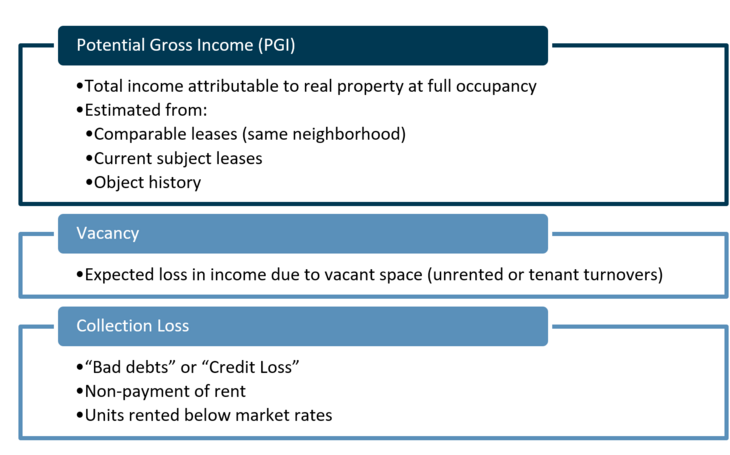 Potential Gross Income (PGI)

•Total income attributable to real property at full occupancy
•Estimated from:
•Comparable leases (same neighborhood)
•Current subject leases
•Object history

Vacancy

•Expected loss in income due to vacant space (unrented or tenant turnovers)

Collection Loss

•“Bad debts” or “Credit Loss”
•Non-payment of rent
•Units rented below market rates